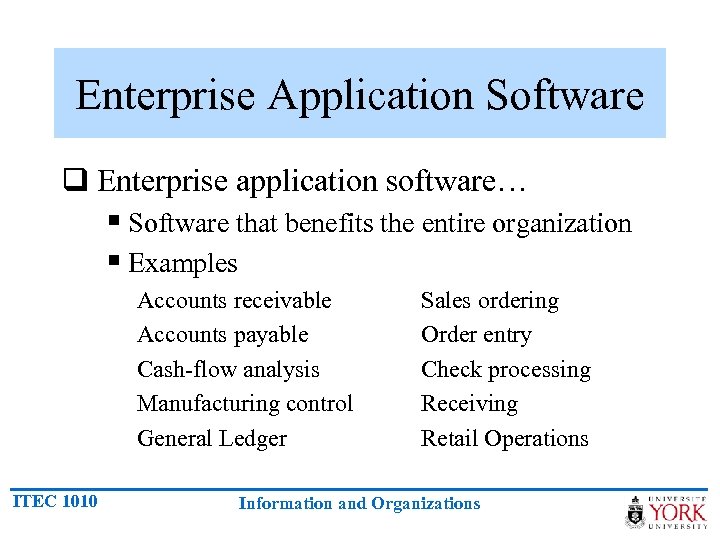 Enterprise Application Software

❑ Enterprise application software…

▪ Software that benefits the entire organization

▪ Examples

Accounts receivable
Accounts payable
Cash-flow analysis
Manufacturing control
General Ledger

Sales ordering
Order entry
Check processing
Receiving
Retail Operations

ITEC 1010

Information and Organizations

UNIVERSITÉ YORK UNIVERSITY